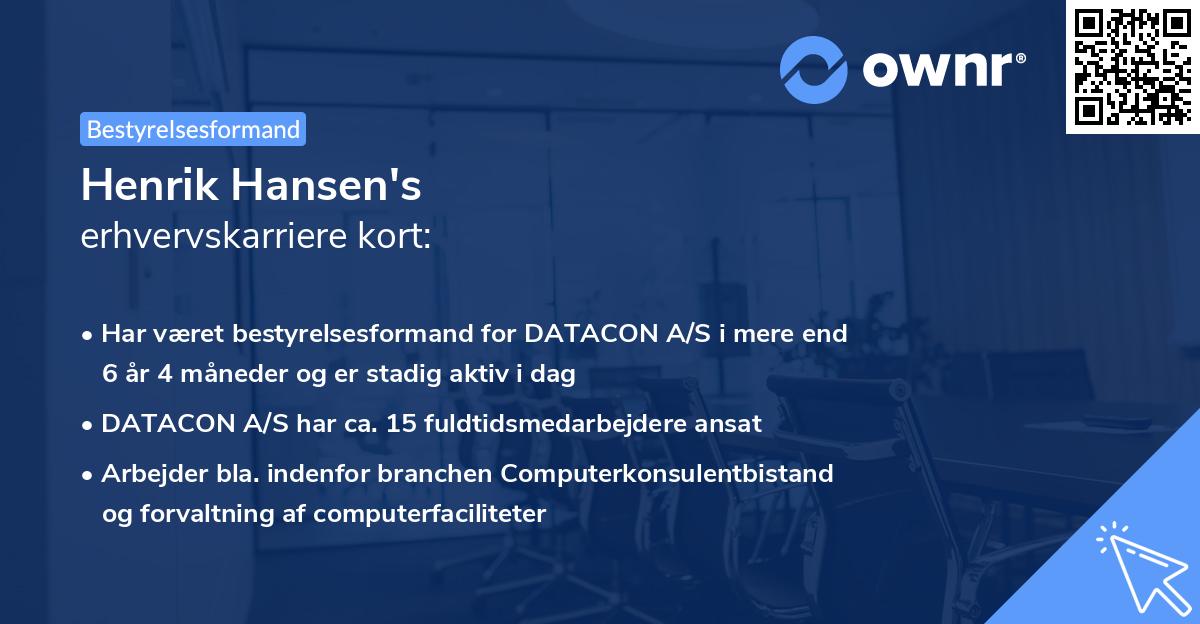 ownr®

Bestyrelsesformand

Henrik Hansen's
erhvervskarriere kort:

• Har været bestyrelsesformand for DATACON A/S i mere end 6 år 4 måneder og er stadig aktiv i dag
• DATACON A/S har ca. 15 fuldtidsmedarbejdere ansat
• Arbejder bla. indenfor branchen Computerkonsulentbistand og forvaltning af computerfaciliteter